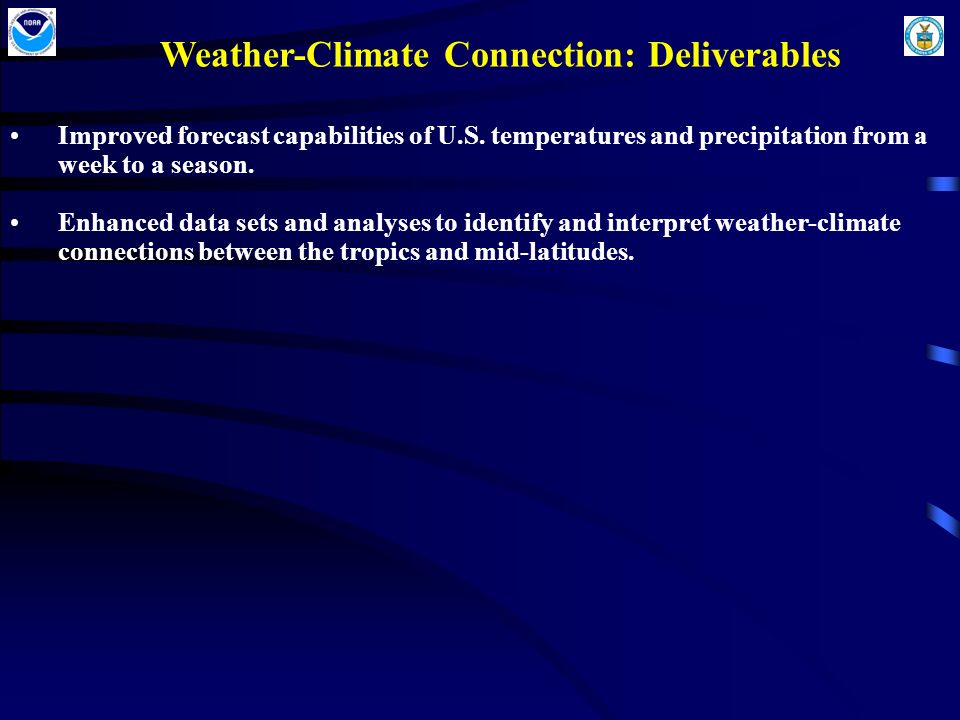 NOAA

Weather-Climate Connection: Deliverables

• Improved forecast capabilities of U.S. temperatures and precipitation from a week to a season.

• Enhanced data sets and analyses to identify and interpret weather-climate connections between the tropics and mid-latitudes.